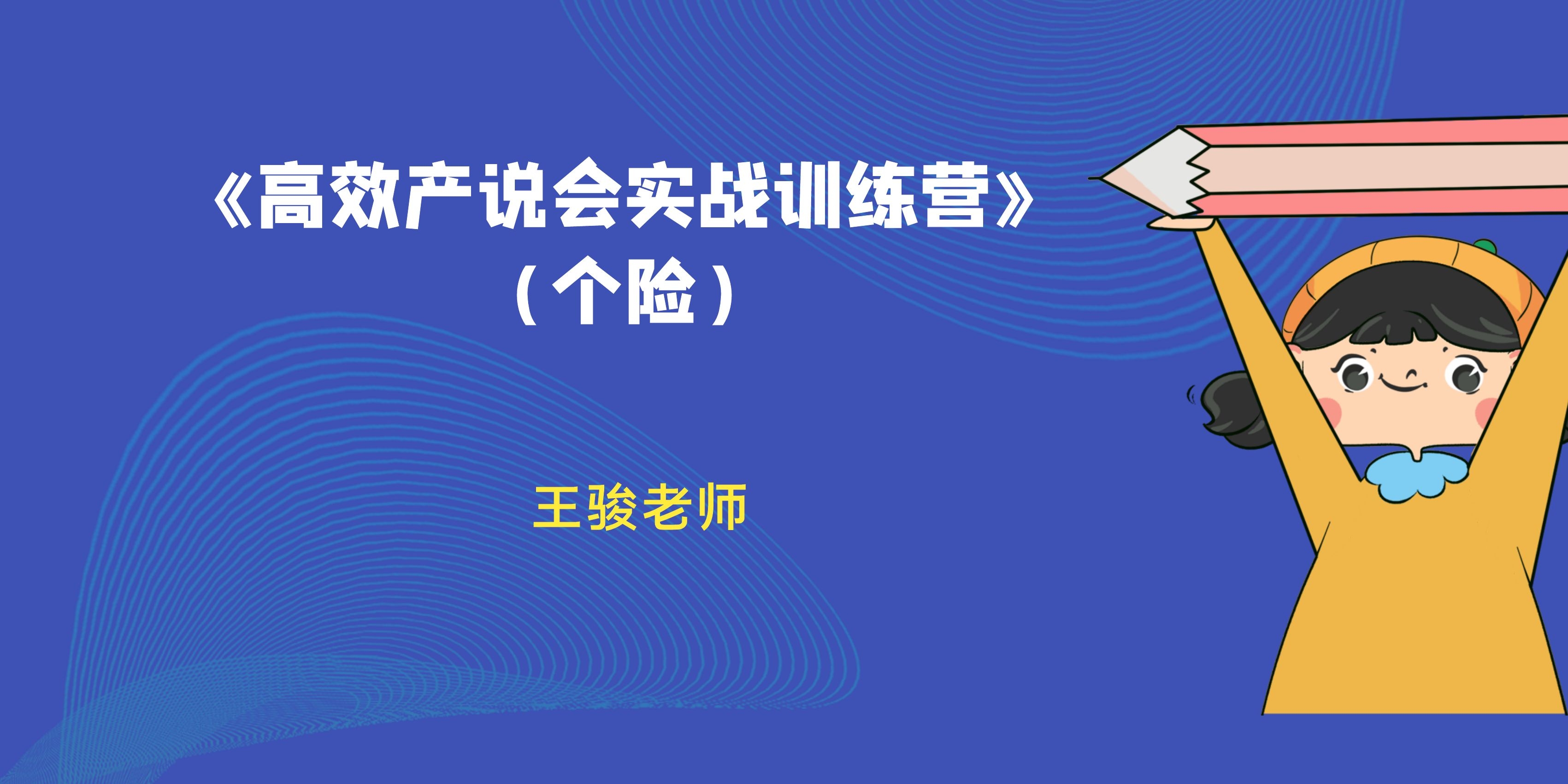 《高效产说会实战训练营》
（个险）

王骏老师